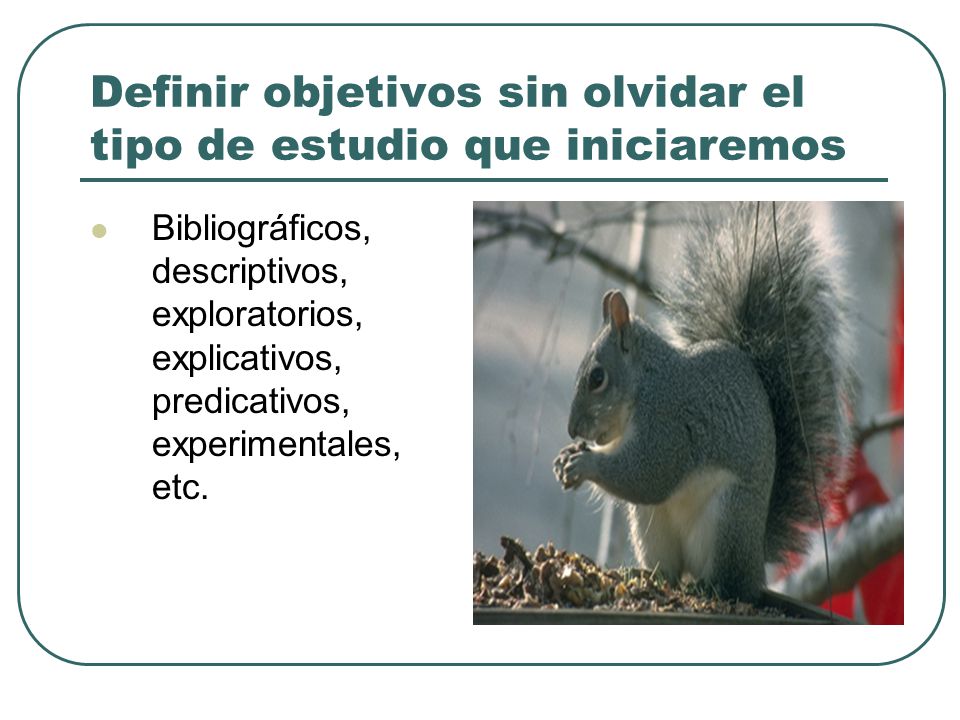 Definir objetivos sin olvidar el tipo de estudio que iniciaremos

- Bibliográficos, descriptivos, exploratorios, explicativos, predicativos, experimentales, etc.